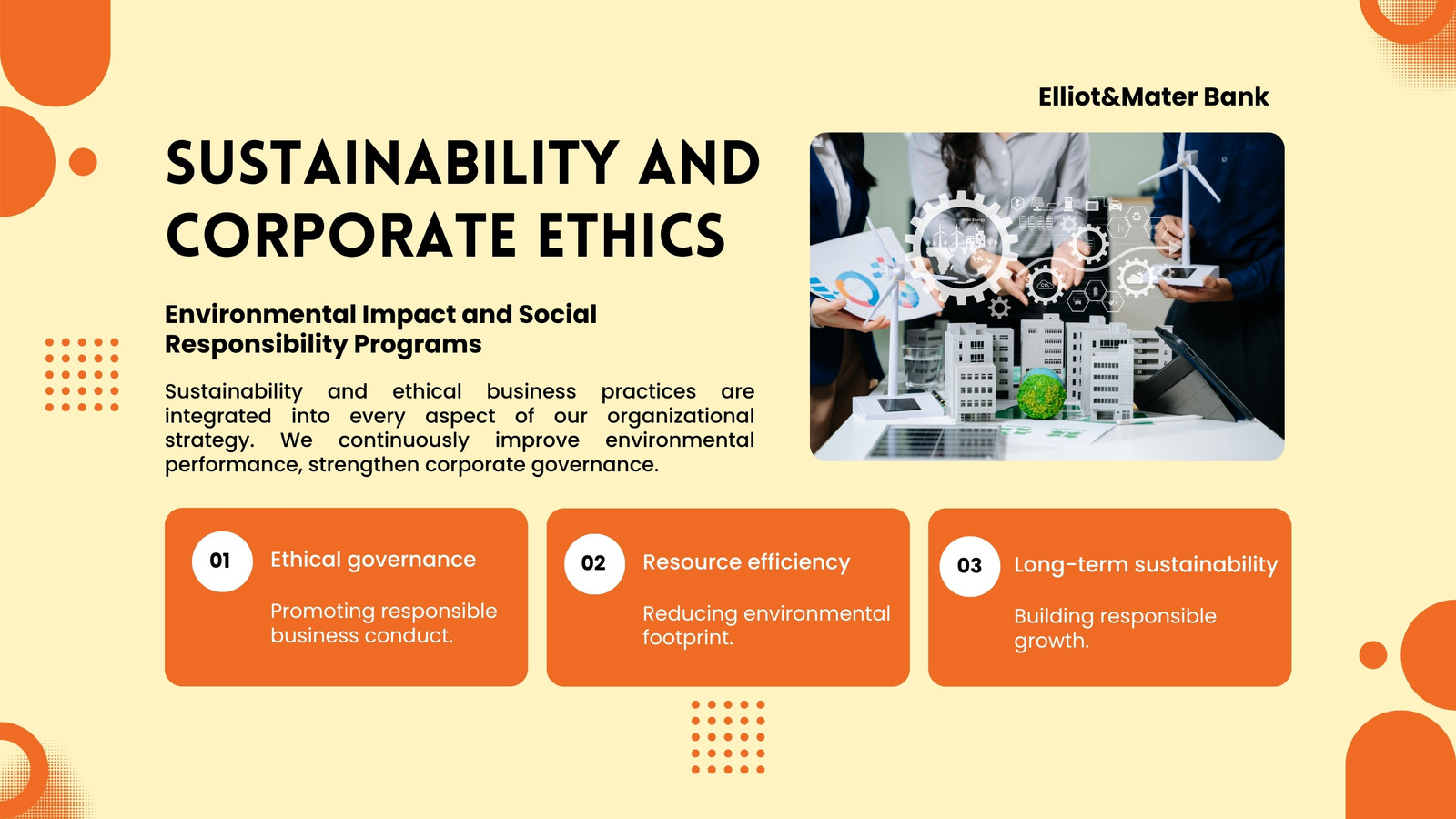 Elliot&Mater Bank

SUSTAINABILITY AND CORPORATE ETHICS

Environmental Impact and Social Responsibility Programs

Sustainability and ethical business practices are integrated into every aspect of our organizational strategy. We continuously improve environmental performance, strengthen corporate governance.

01 Ethical governance

Promoting responsible business conduct.

02 Resource efficiency

Reducing environmental footprint.

03 Long-term sustainability

Building responsible growth.